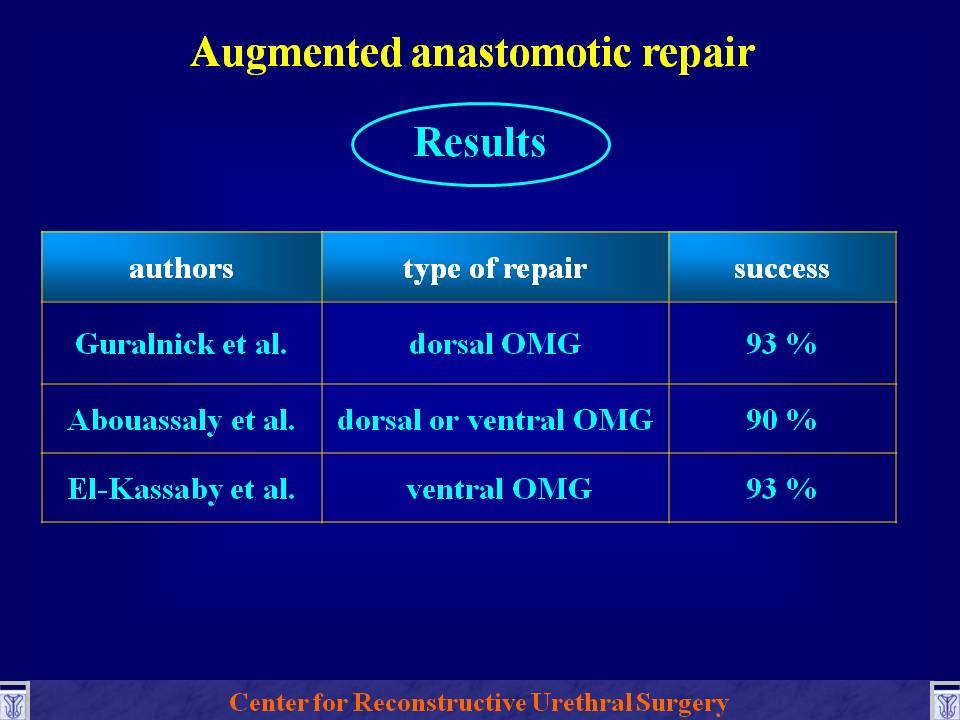 Augmented anastomotic repair

Results

| authors | type of repair | success |
|---|---|---|
| Guralnick et al. | dorsal OMG | 93 % |
| Abouassaly et al. | dorsal or ventral OMG | 90 % |
| El-Kassaby et al. | ventral OMG | 93 % |

Center for Reconstructive Urethral Surgery